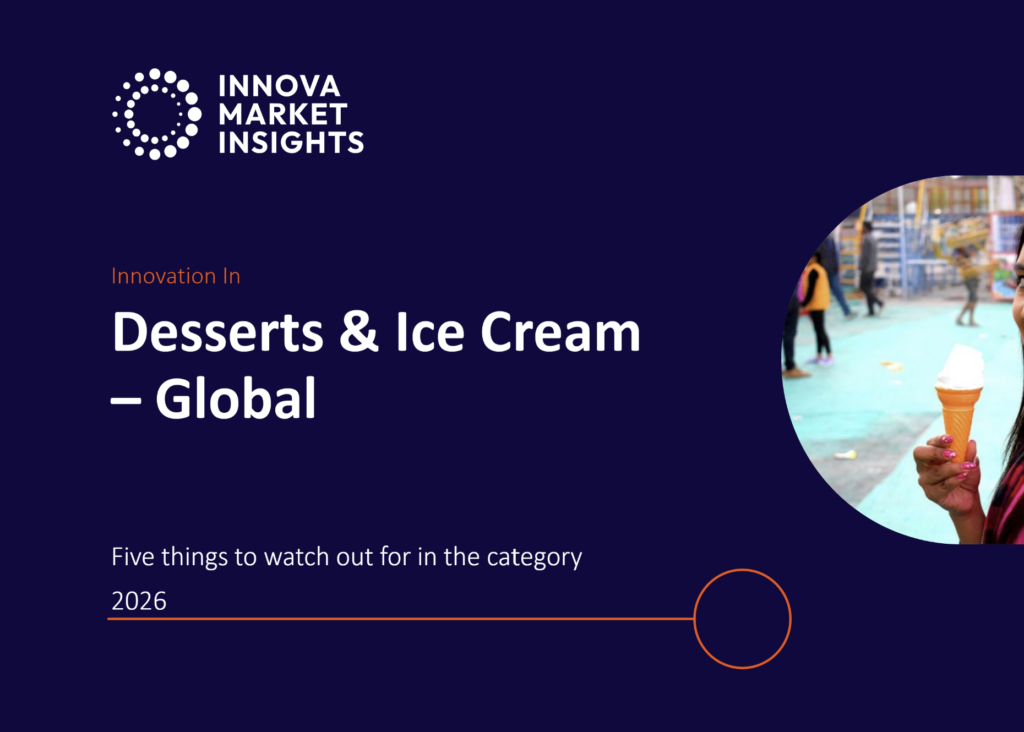 INNOVA
MARKET
INSIGHTS

Innovation In

Desserts & Ice Cream – Global

Five things to watch out for in the category

2026